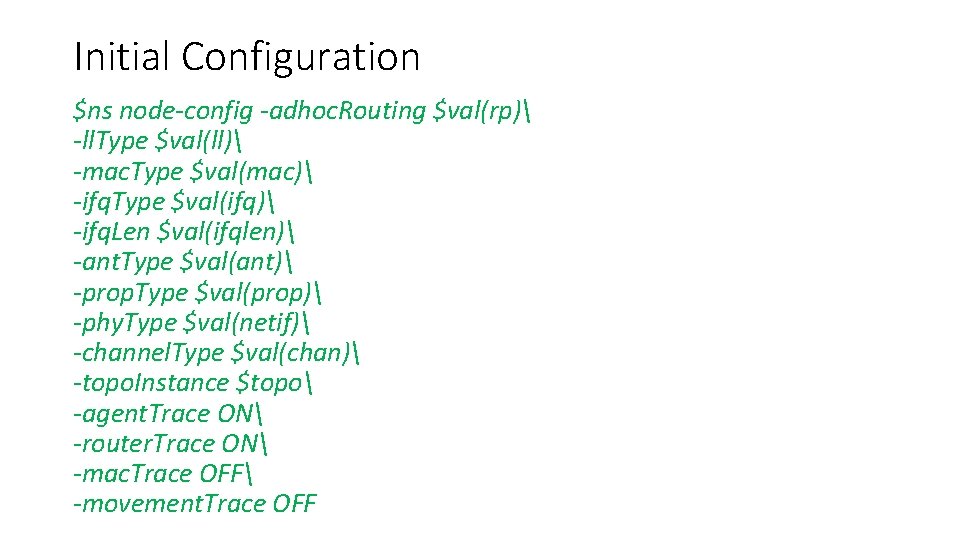 Initial Configuration

\$ns node-config -adhocRouting \$val(rp)\
-llType \$val(ll)\
-macType \$val(mac)\
-ifqType \$val(ifq)\
-ifqLen \$val(ifqlen)\
-antType \$val(ant)\
-propType \$val(prop)\
-phyType \$val(netif)\
-channelType \$val(chan)\
-topoInstance \$topo\
-agentTrace ON\
-routerTrace ON\
-macTrace OFF\
-movementTrace OFF